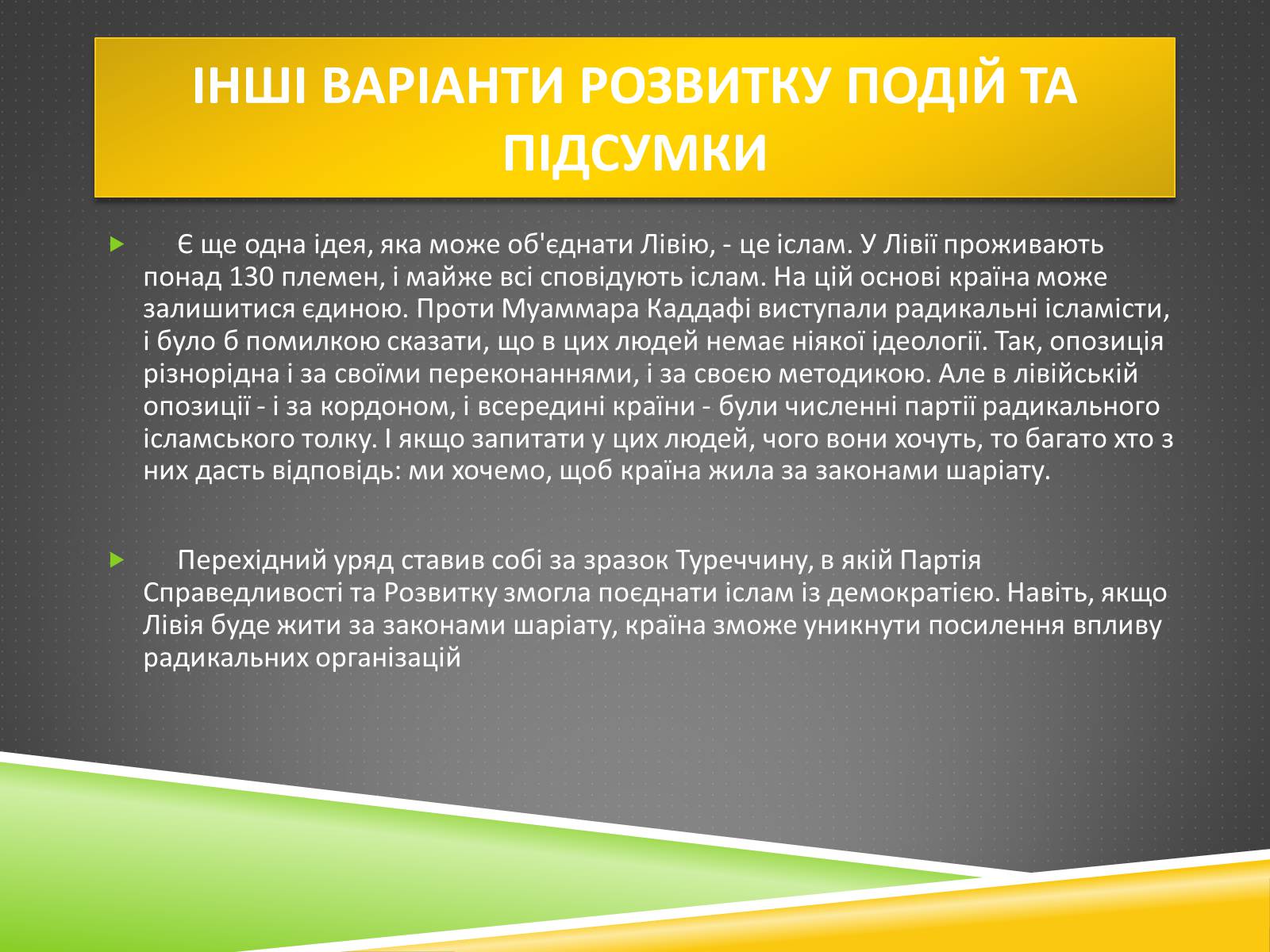 ІНШІ ВАРІАНТИ РОЗВИТКУ ПОДІЙ ТА ПІДСУМКИ

Є ще одна ідея, яка може об'єднати Лівію, - це іслам. У Лівії проживають понад 130 племен, і майже всі сповідують іслам. На цій основі країна може залишитися єдиною. Проти Муаммара Каддафі виступали радикальні ісламісти, і було б помилкою сказати, що в цих людей немає ніякої ідеології. Так, опозиція різнорідна і за своїми переконаннями, і за своєю методикою. Але в лівійській опозиції - і за кордоном, і всередині країни - були численні партії радикального ісламського толку. І якщо запитати у цих людей, чого вони хочуть, то багато хто з них дасть відповідь: ми хочемо, щоб країна жила за законами шаріату.

Перехідний уряд ставив собі за зразок Туреччину, в якій Партія Справедливості та Розвитку змогла поєднати іслам із демократією. Навіть, якщо Лівія буде жити за законами шаріату, країна зможе уникнути посилення впливу радикальних організацій